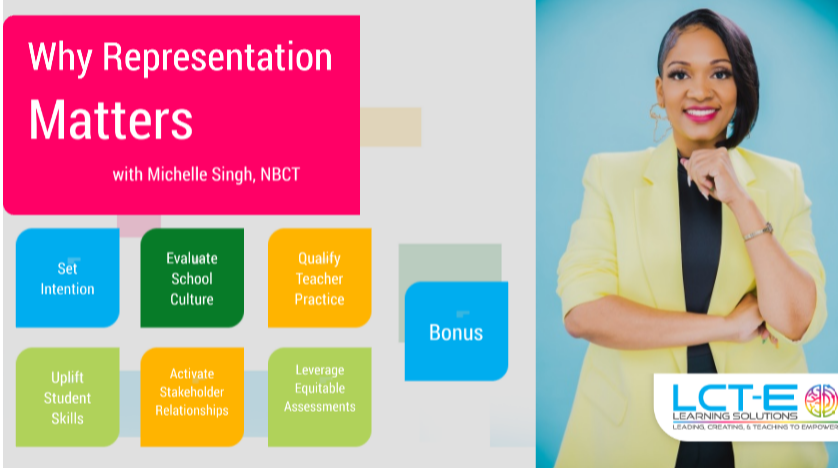 Why Representation Matters

with Michelle Singh, NBCT

Set Intention

Evaluate School Culture

Qualify Teacher Practice

Bonus

Uplift Student Skills

Activate Stakeholder Relationships

Leverage Equitable Assessments

LCT-E
LEARNING SOLUTIONS
LEADING, CREATING, & TEACHING TO EMPOWER